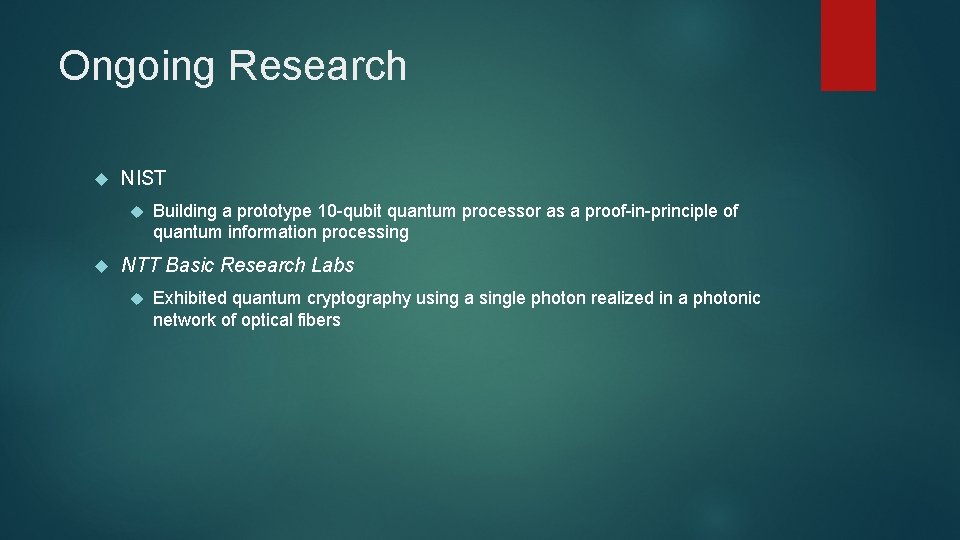 Ongoing Research

NIST

Building a prototype 10-qubit quantum processor as a proof-in-principle of quantum information processing

NTT Basic Research Labs

Exhibited quantum cryptography using a single photon realized in a photonic network of optical fibers